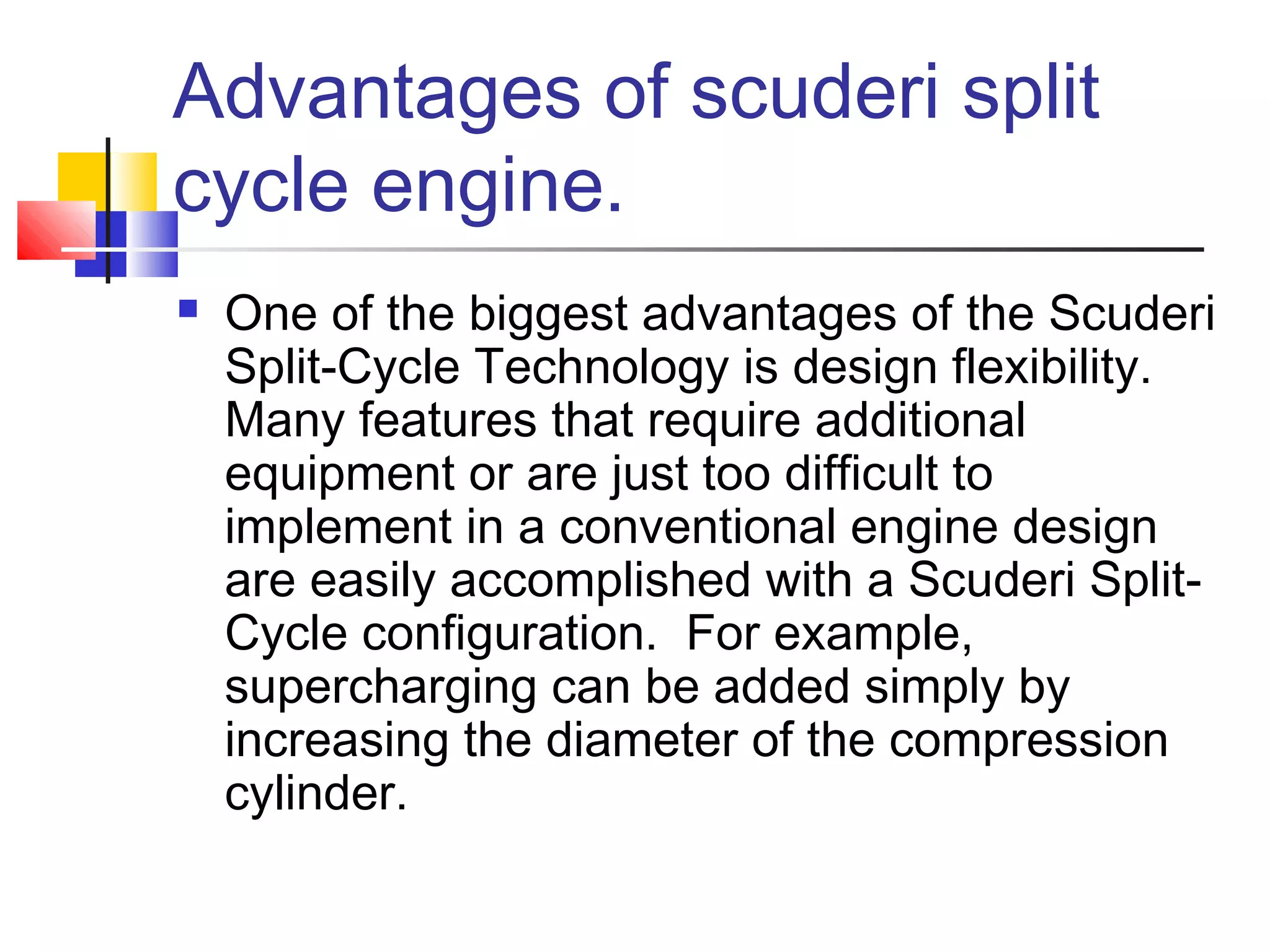 Advantages of scuderi split cycle engine.

One of the biggest advantages of the Scuderi Split-Cycle Technology is design flexibility. Many features that require additional equipment or are just too difficult to implement in a conventional engine design are easily accomplished with a Scuderi Split-Cycle configuration.  For example, supercharging can be added simply by increasing the diameter of the compression cylinder.